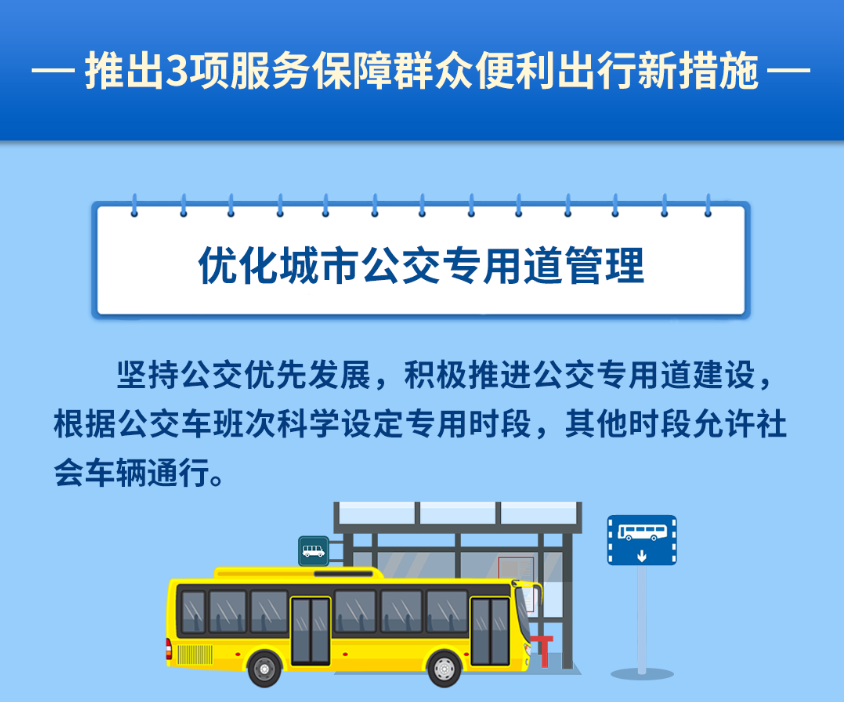 — 推出3项服务保障群众便利出行新措施 —

优化城市公交专用道管理

坚持公交优先发展，积极推进公交专用道建设，根据公交车班次科学设定专用时段，其他时段允许社会车辆通行。